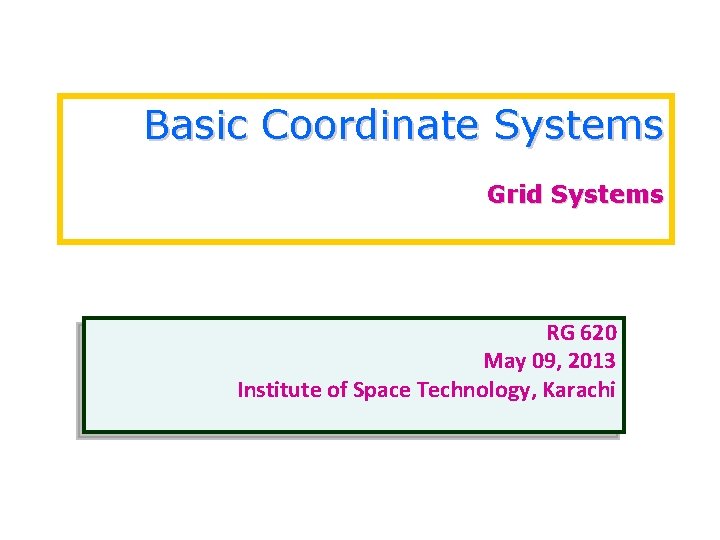 Basic Coordinate Systems

Grid Systems

RG 620
May 09, 2013
Institute of Space Technology, Karachi